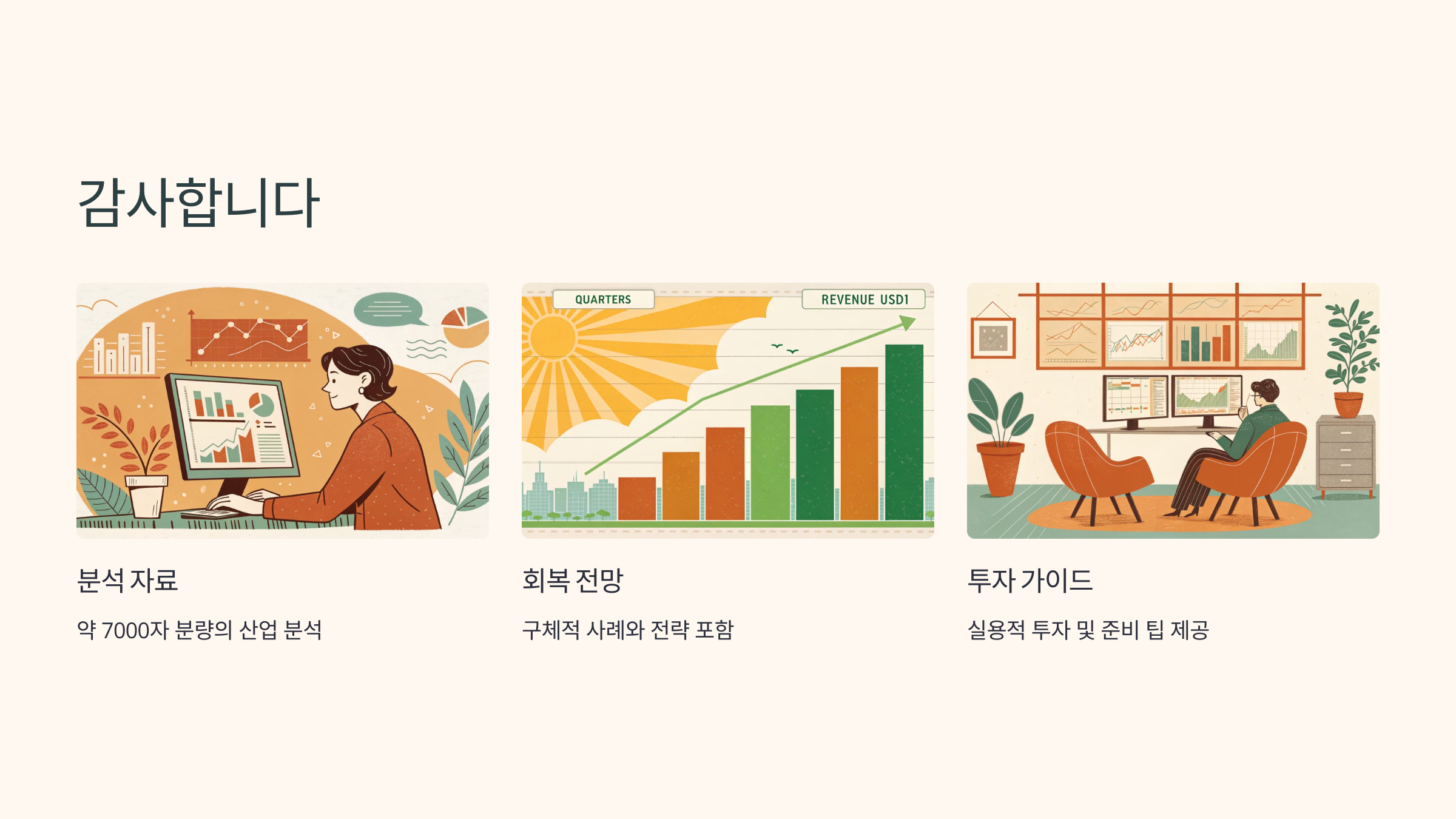 감사합니다

QUARTERS

REVENUE USD1

분석 자료

약 7000자 분량의 산업 분석

회복 전망

구체적 사례와 전략 포함

투자 가이드

실용적 투자 및 준비 팁 제공